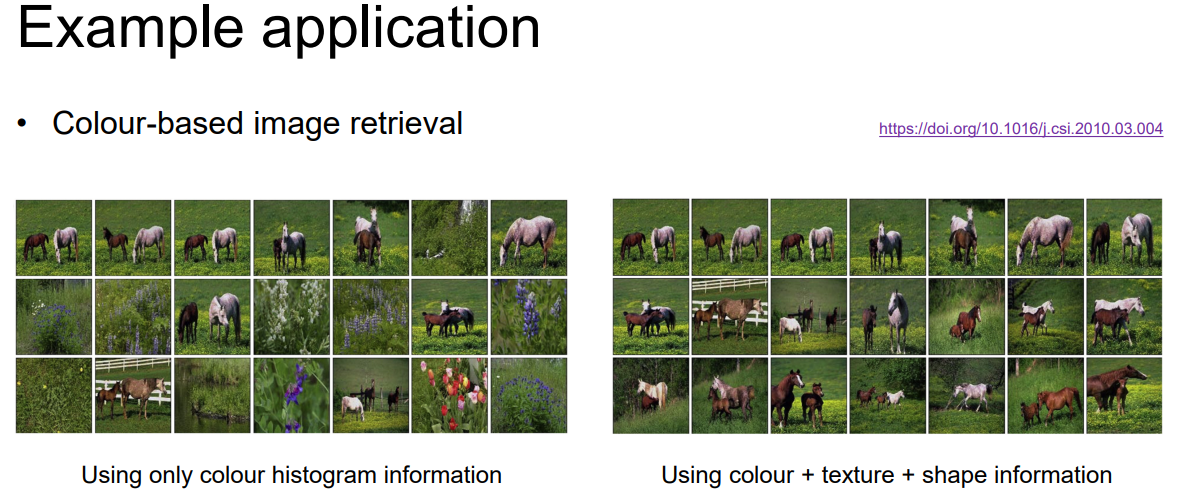 Example application

• Colour-based image retrieval

https://doi.org/10.1016/j.csi.2010.03.004

Using only colour histogram information

Using colour + texture + shape information